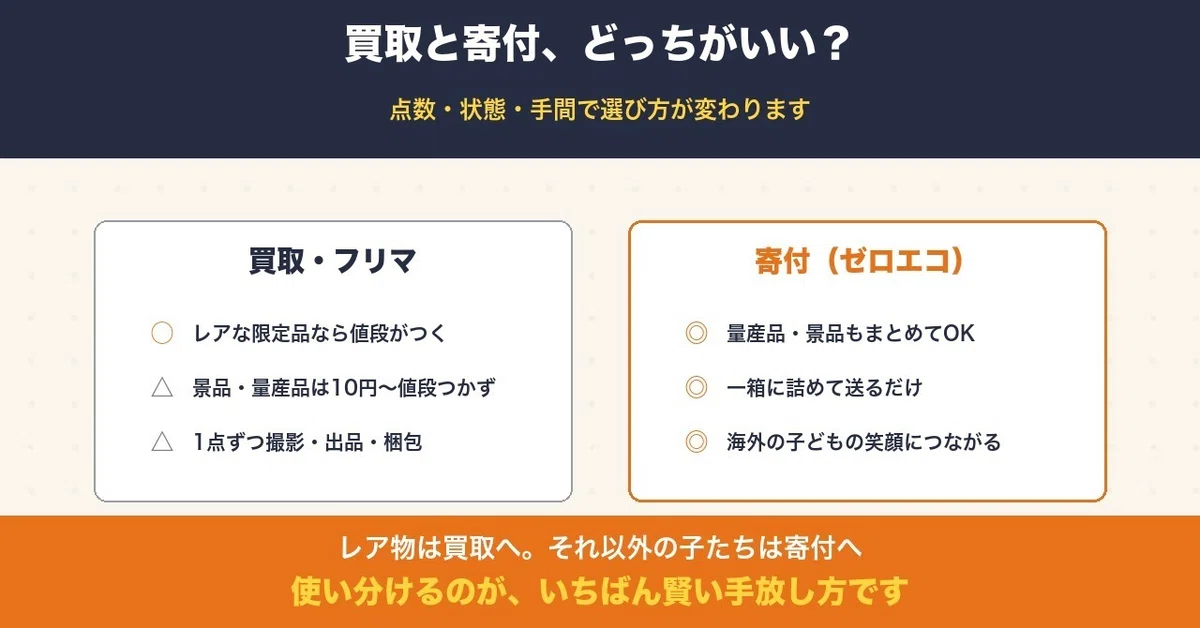 買取と寄付、どっちがいい？

点数・状態・手間で選び方が変わります

買取・フリマ

○ レアな限定品なら値段がつく

△ 景品・量産品は10円〜値段つかず

△ 1点ずつ撮影・出品・梱包

寄付（ゼロエコ）

◎ 量産品・景品もまとめてOK

◎ 一箱に詰めて送るだけ

◎ 海外の子どもの笑顔につながる

レア物は買取へ。それ以外の子たちは寄付へ

使い分けるのが、いちばん賢い手放し方です